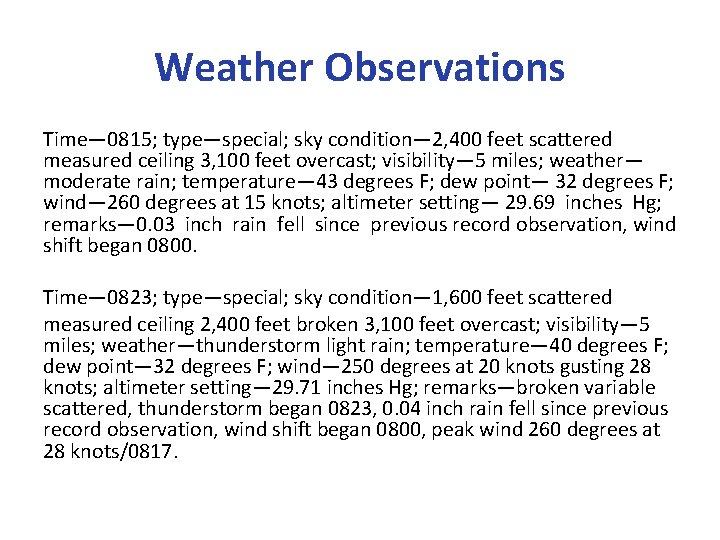 Weather Observations

Time—0815; type—special; sky condition—2,400 feet scattered measured ceiling 3,100 feet overcast; visibility—5 miles; weather—moderate rain; temperature—43 degrees F; dew point— 32 degrees F; wind—260 degrees at 15 knots; altimeter setting— 29.69 inches Hg; remarks—0.03 inch rain fell since previous record observation, wind shift began 0800.

Time—0823; type—special; sky condition—1,600 feet scattered measured ceiling 2,400 feet broken 3,100 feet overcast; visibility—5 miles; weather—thunderstorm light rain; temperature—40 degrees F; dew point—32 degrees F; wind—250 degrees at 20 knots gusting 28 knots; altimeter setting—29.71 inches Hg; remarks—broken variable scattered, thunderstorm began 0823, 0.04 inch rain fell since previous record observation, wind shift began 0800, peak wind 260 degrees at 28 knots/0817.